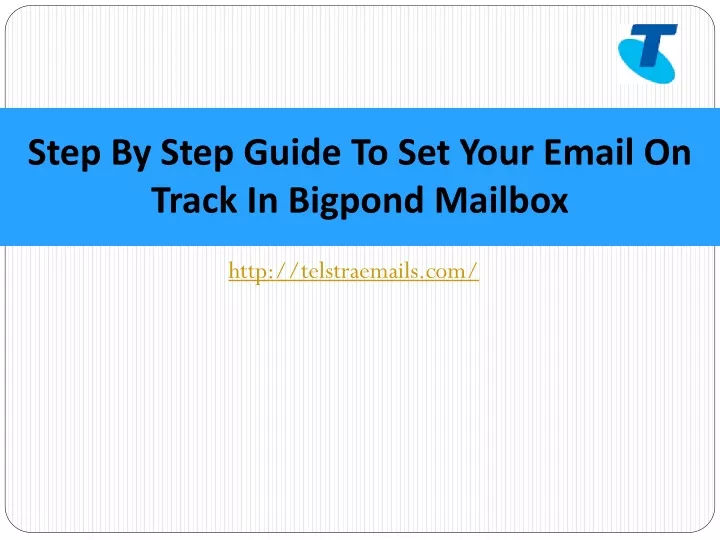 Step By Step Guide To Set Your Email On Track In Bigpond Mailbox

http://telstraemails.com/